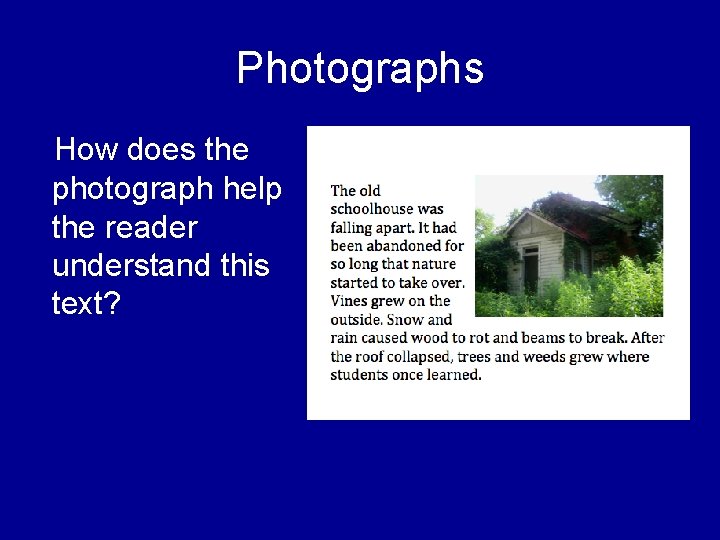 Photographs

How does the photograph help the reader understand this text?

The old schoolhouse was falling apart. It had been abandoned for so long that nature started to take over. Vines grew on the outside. Snow and rain caused wood to rot and beams to break. After the roof collapsed, trees and weeds grew where students once learned.